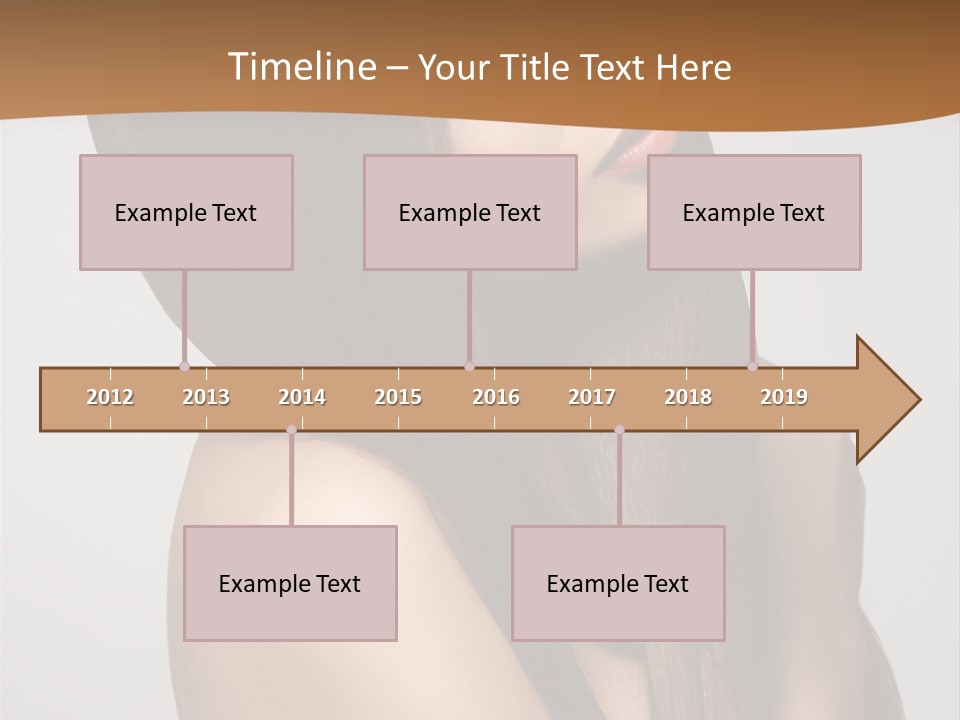 Timeline – Your Title Text Here

Example Text

Example Text

Example Text

2012
2013
2014
2015
2016
2017
2018
2019

Example Text

Example Text